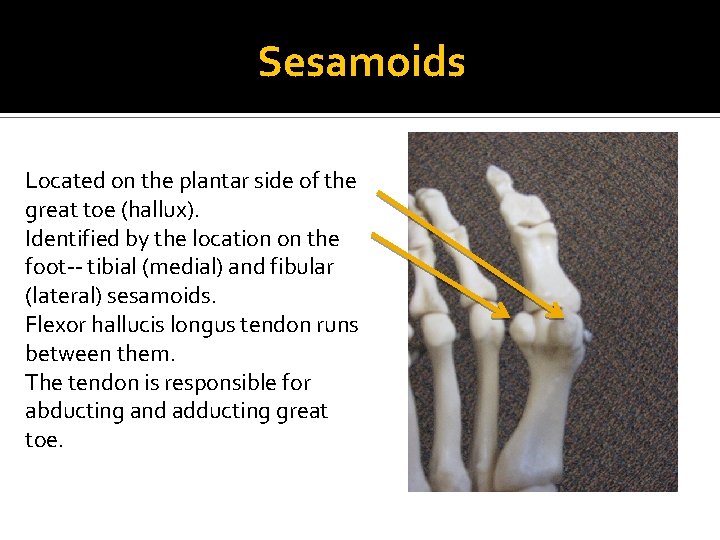 Sesamoids

Located on the plantar side of the great toe (hallux).
Identified by the location on the foot-- tibial (medial) and fibular (lateral) sesamoids.
Flexor hallucis longus tendon runs between them.
The tendon is responsible for abducting and adducting great toe.